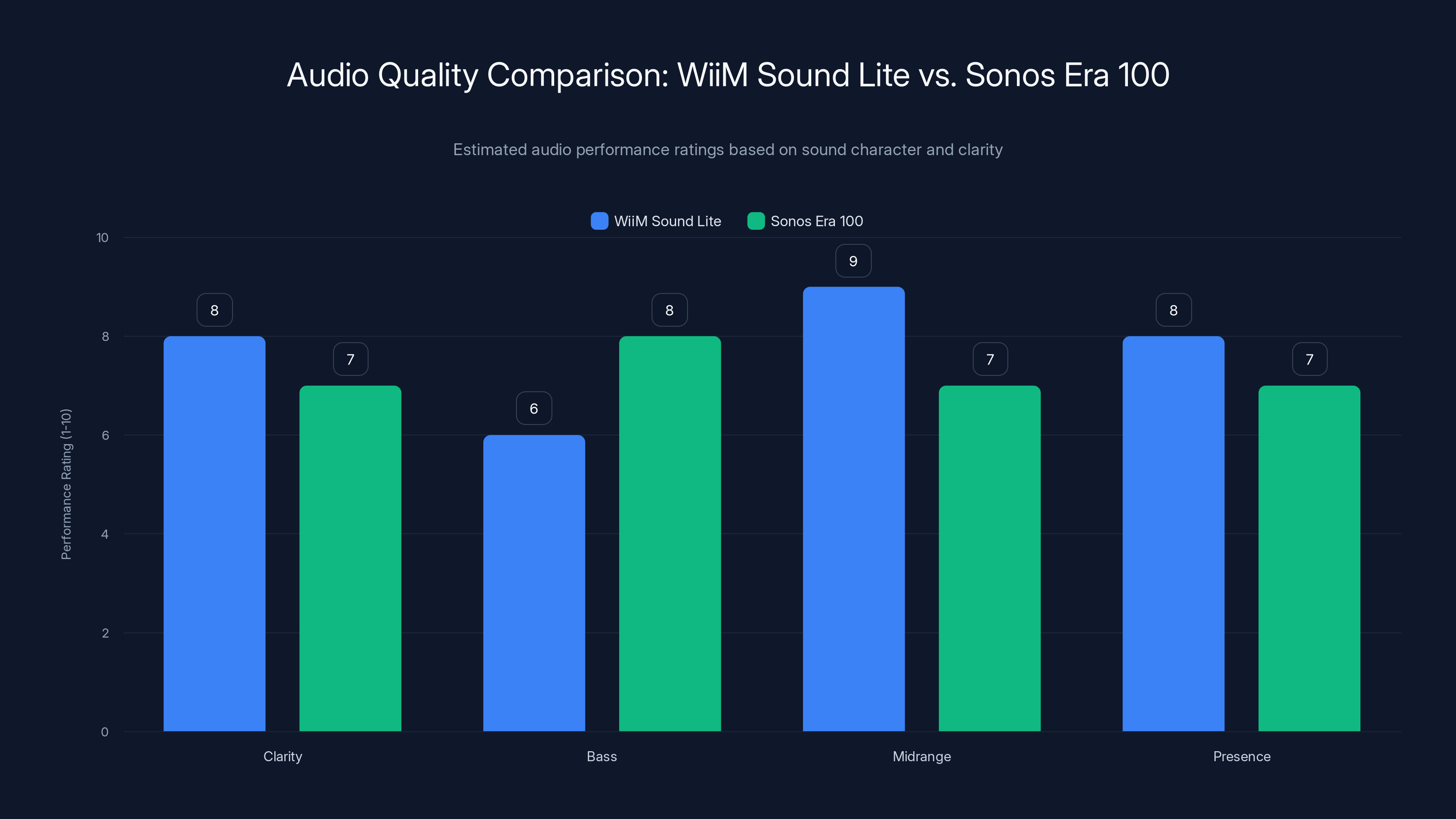 Audio Quality Comparison: WiiM Sound Lite vs. Sonos Era 100

Estimated audio performance ratings based on sound character and clarity

WiiM Sound Lite
Sonos Era 100

Performance Rating (1-10)

10
8
6
4
2
0

8
7
6
8
9
7
8
7

Clarity
Bass
Midrange
Presence